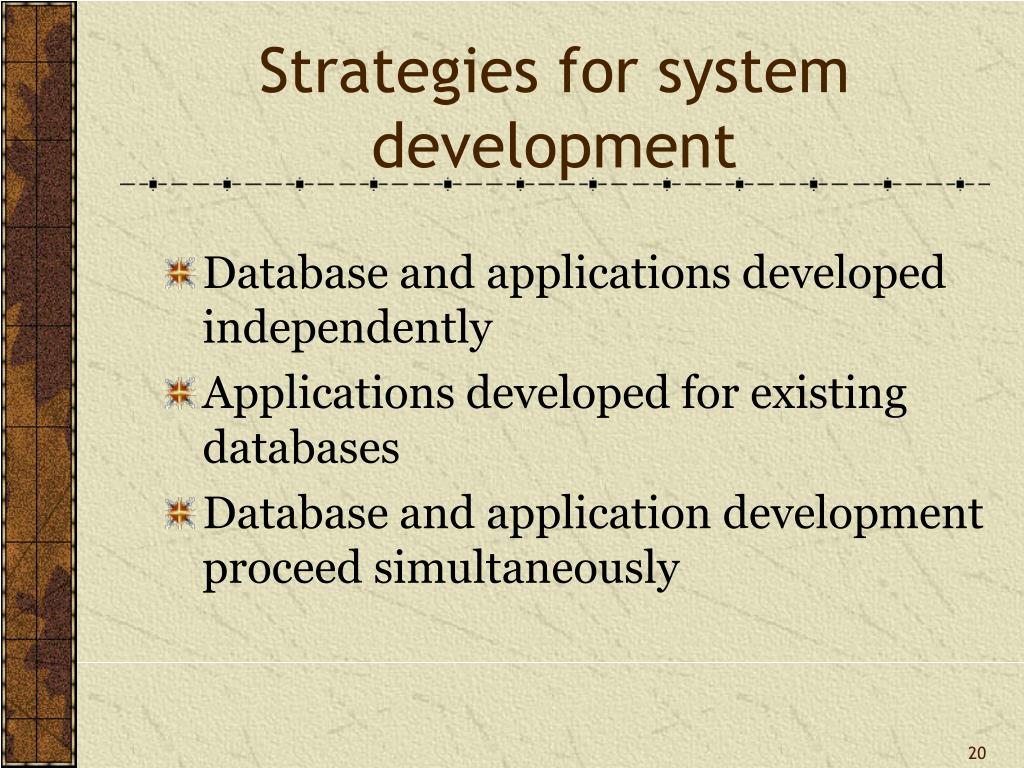 Strategies for system development

Database and applications developed independently

Applications developed for existing databases

Database and application development proceed simultaneously

20